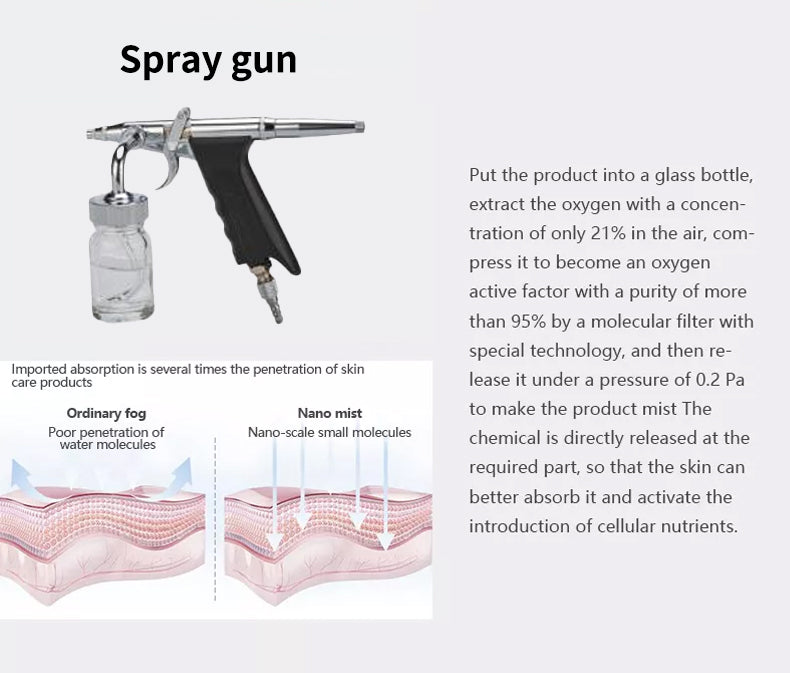 Spray gun

Imported absorption is several times the penetration of skin care products

Ordinary fog
Poor penetration of water molecules

Nano mist
Nano-scale small molecules

Put the product into a glass bottle, extract the oxygen with a concentration of only 21% in the air, compress it to become an oxygen active factor with a purity of more than 95% by a molecular filter with special technology, and then release it under a pressure of 0.2 Pa to make the product mist The chemical is directly released at the required part, so that the skin can better absorb it and activate the introduction of cellular nutrients.